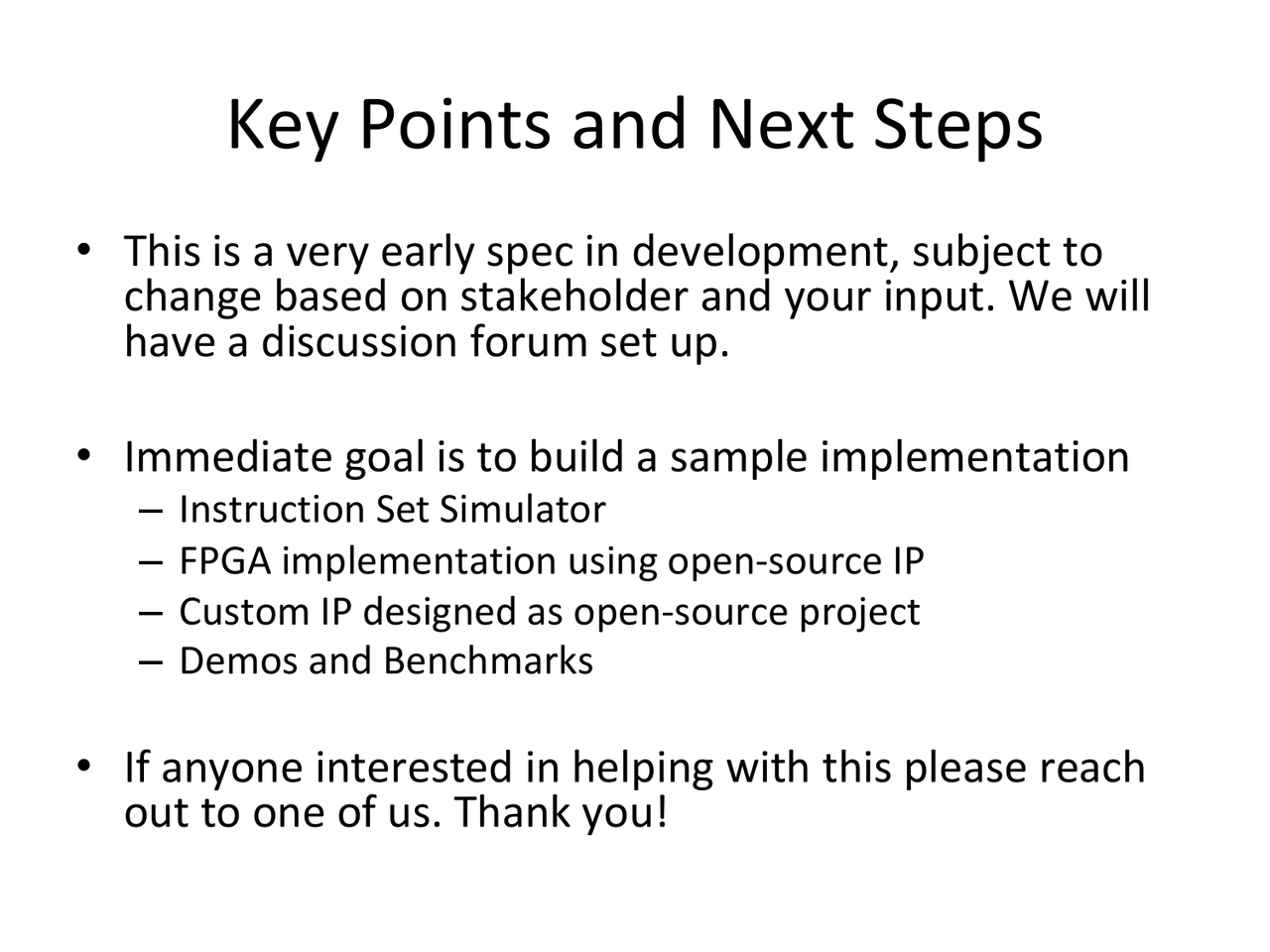 Key Points and Next Steps

• This is a very early spec in development, subject to change based on stakeholder and your input. We will have a discussion forum set up.

• Immediate goal is to build a sample implementation
– Instruction Set Simulator
– FPGA implementation using open-source IP
– Custom IP designed as open-source project
– Demos and Benchmarks

• If anyone interested in helping with this please reach out to one of us. Thank you!